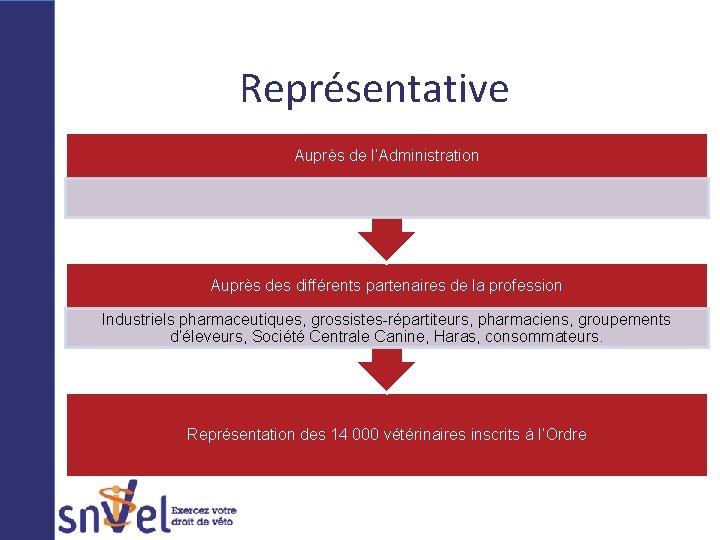 Représentative

Auprès de l'Administration

Auprès des différents partenaires de la profession

Industriels pharmaceutiques, grossistes-répartiteurs, pharmaciens, groupements d'éleveurs, Société Centrale Canine, Haras, consommateurs.

Représentation des 14 000 vétérinaires inscrits à l'Ordre

snvel Exercez votre droit de véto